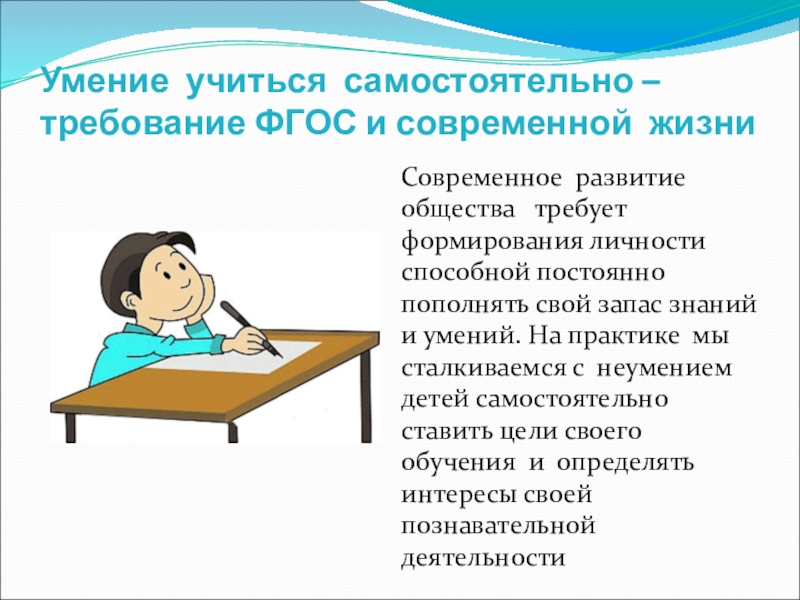 Умение учиться самостоятельно – требование ФГОС и современной жизни

Современное развитие общества требует формирования личности способной постоянно пополнять свой запас знаний и умений. На практике мы сталкиваемся с неумением детей самостоятельно ставить цели своего обучения и определять интересы своей познавательной деятельности